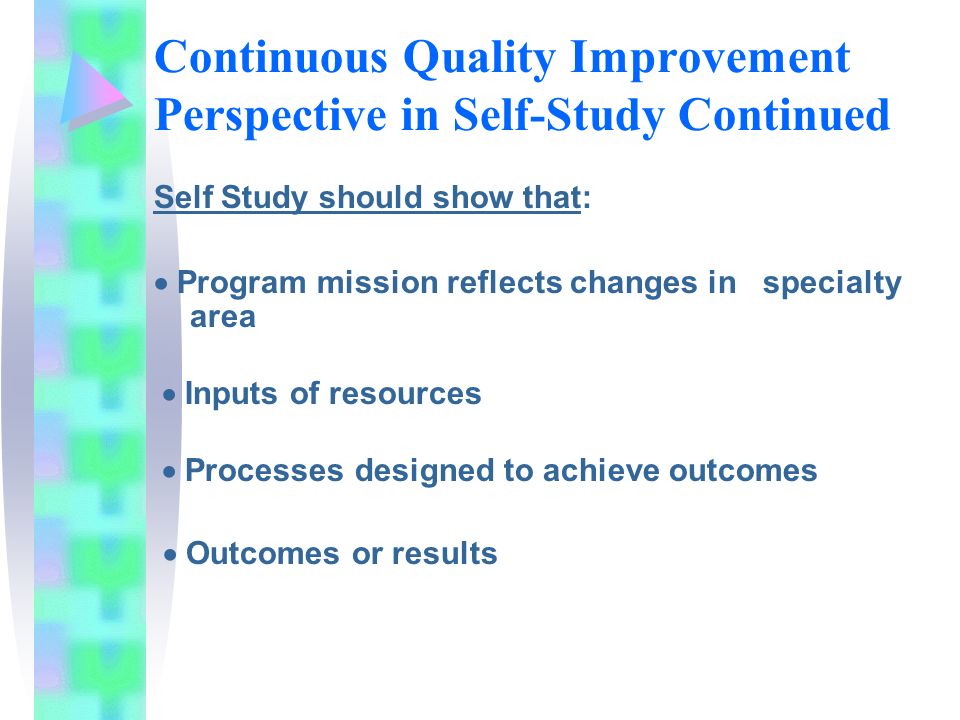 Continuous Quality Improvement Perspective in Self-Study Continued

Self Study should show that:

• Program mission reflects changes in specialty area

• Inputs of resources

• Processes designed to achieve outcomes

• Outcomes or results